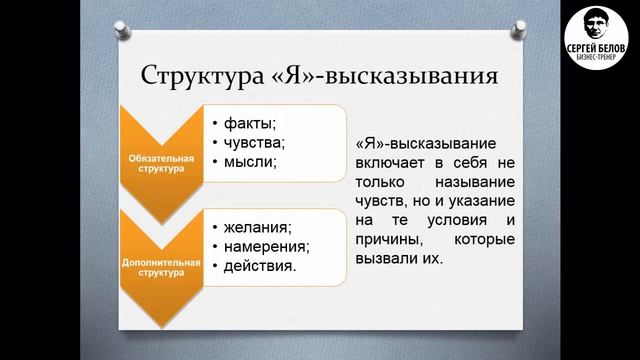 СЕРГЕЙ БЕЛОВ
БИЗНЕС-ТРЕНЕР

Структура «Я»-высказывания

Обязательная структура

• факты;
• чувства;
• мысли;

Дополнительная структура

• желания;
• намерения;
• действия.

«Я»-высказывание включает в себя не только называние чувств, но и указание на те условия и причины, которые вызвали их.